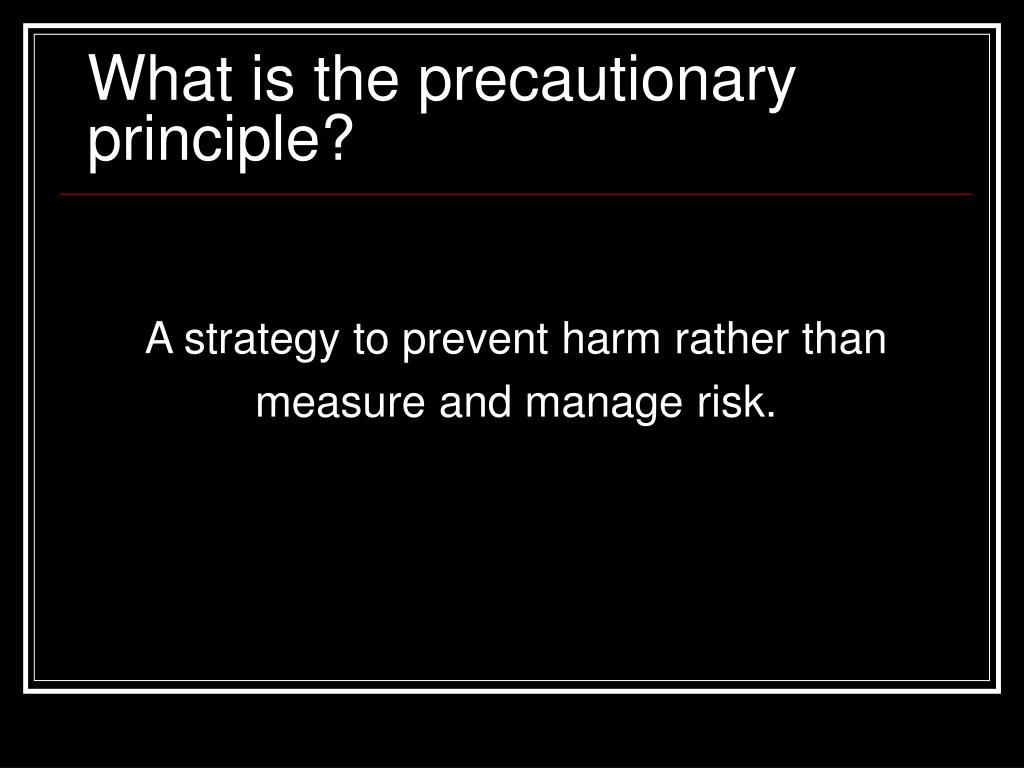 What is the precautionary principle?

A strategy to prevent harm rather than measure and manage risk.